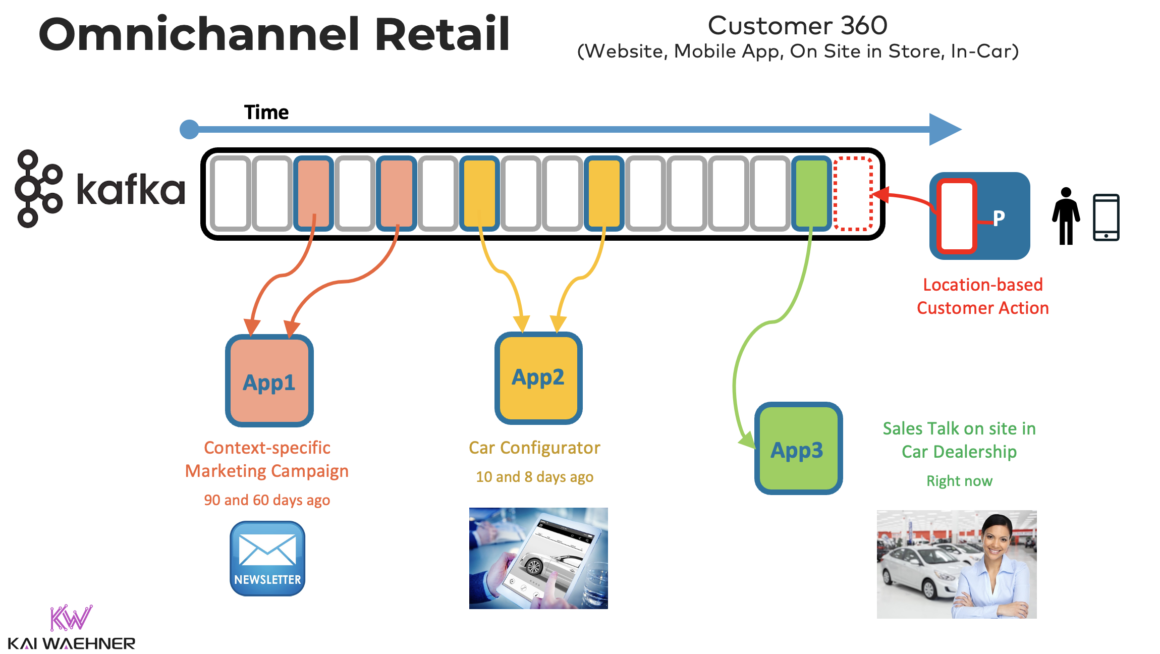 Omnichannel Retail

Customer 360
(Website, Mobile App, On Site in Store, In-Car)

Time

kafka

P

Location-based
Customer Action

App1

Context-specific
Marketing Campaign

90 and 60 days ago

NEWSLETTER

App2

Car Configurator

10 and 8 days ago

App3

Sales Talk on site in
Car Dealership

Right now

KW
KAI WAEHNER